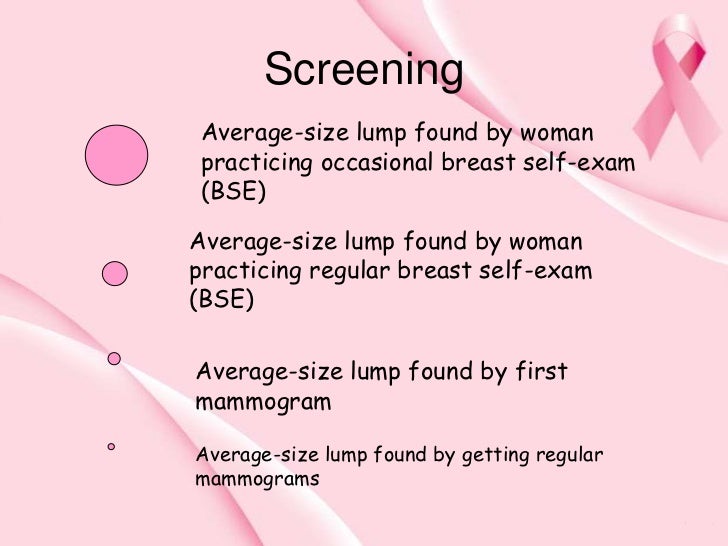 Screening

Average-size lump found by woman practicing occasional breast self-exam (BSE)

Average-size lump found by woman practicing regular breast self-exam (BSE)

Average-size lump found by first mammogram

Average-size lump found by getting regular mammograms